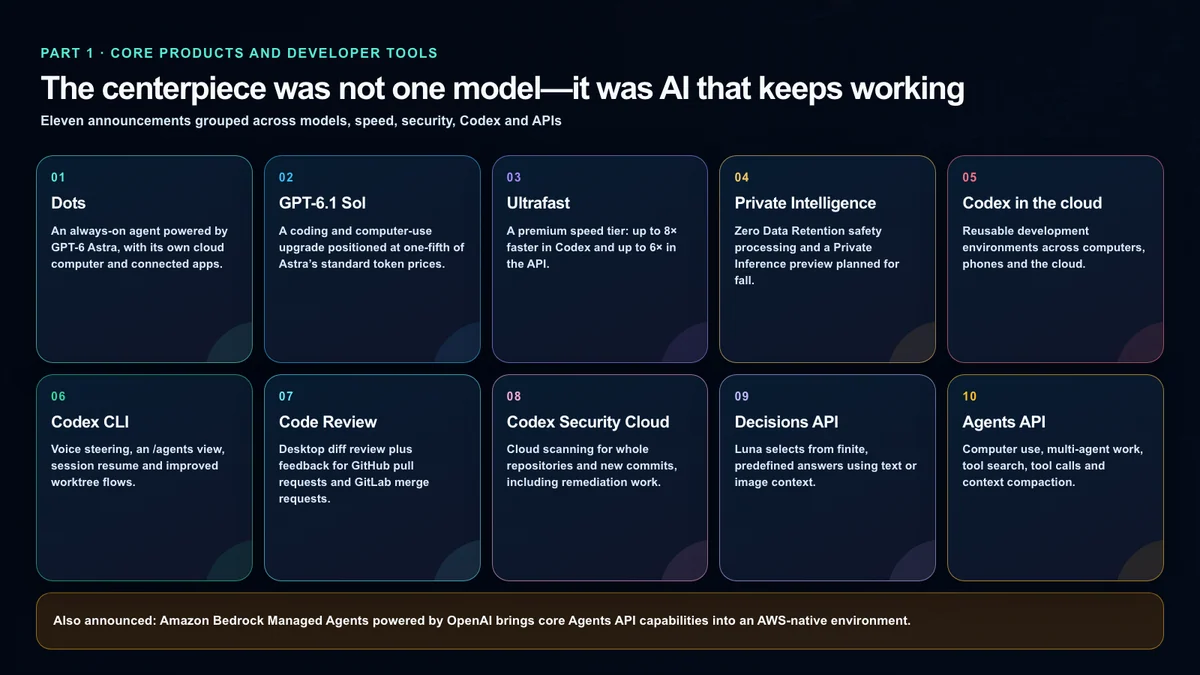 PART 1 · CORE PRODUCTS AND DEVELOPER TOOLS

The centerpiece was not one model—it was AI that keeps working

Eleven announcements grouped across models, speed, security, Codex and APIs

01
Dots
An always-on agent powered by GPT-6 Astra, with its own cloud computer and connected apps.

02
GPT-6.1 Sol
A coding and computer-use upgrade positioned at one-fifth of Astra's standard token prices.

03
Ultrafast
A premium speed tier: up to 8× faster in Codex and up to 6× in the API.

04
Private Intelligence
Zero Data Retention safety processing and a Private Inference preview planned for fall.

05
Codex in the cloud
Reusable development environments across computers, phones and the cloud.

06
Codex CLI
Voice steering, an /agents view, session resume and improved worktree flows.

07
Code Review
Desktop diff review plus feedback for GitHub pull requests and GitLab merge requests.

08
Codex Security Cloud
Cloud scanning for whole repositories and new commits, including remediation work.

09
Decisions API
Luna selects from finite, predefined answers using text or image context.

10
Agents API
Computer use, multi-agent work, tool search, tool calls and context compaction.

Also announced: Amazon Bedrock Managed Agents powered by OpenAI brings core Agents API capabilities into an AWS-native environment.